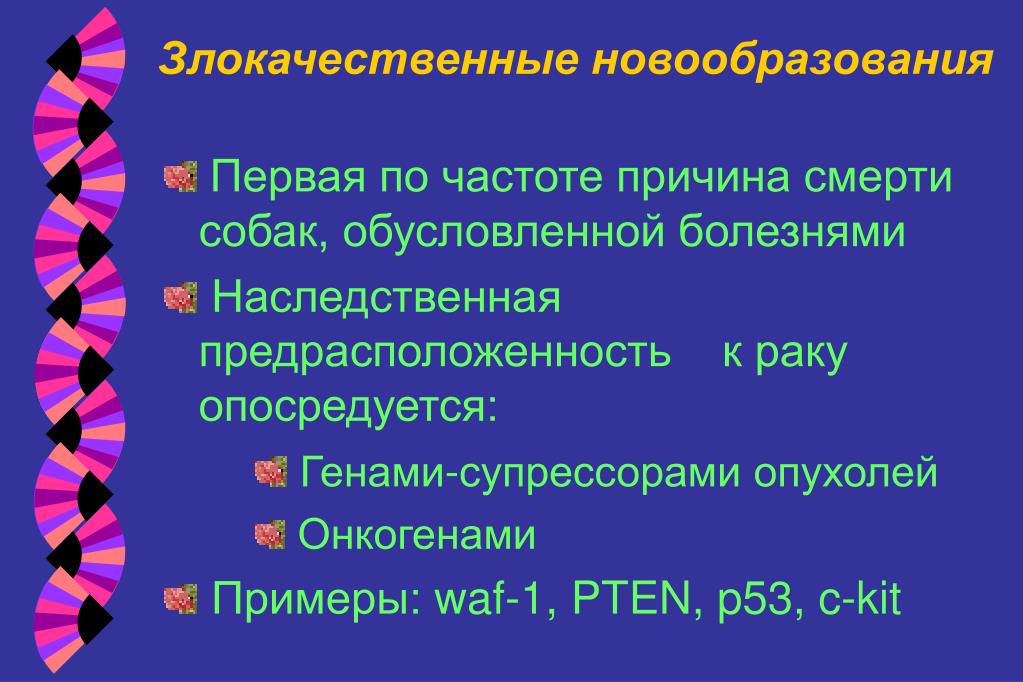 Злокачественные новообразования

Первая по частоте причина смерти собак, обусловленной болезнями

Наследственная предрасположенность к раку опосредуется:

Генами-супрессорами опухолей

Онкогенами

Примеры: waf-1, PTEN, p53, c-kit